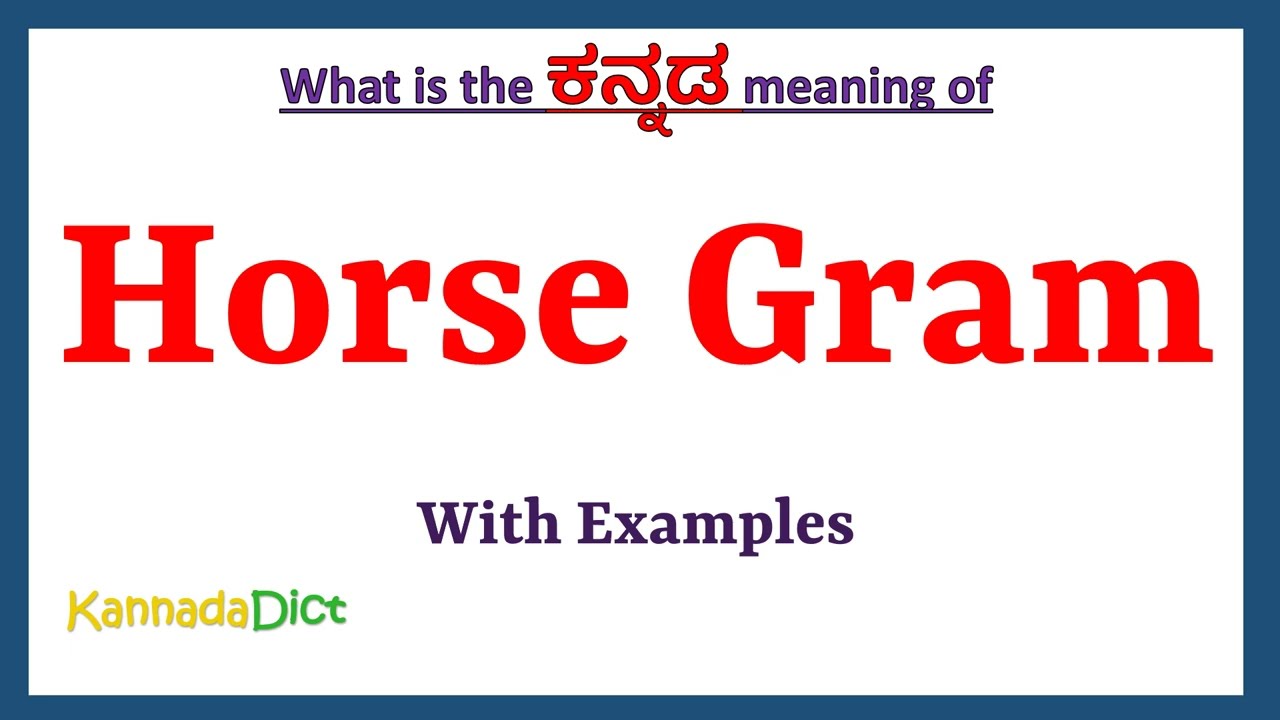 What is the ಕನ್ನಡ meaning of

Horse Gram

With Examples

KannadaDict